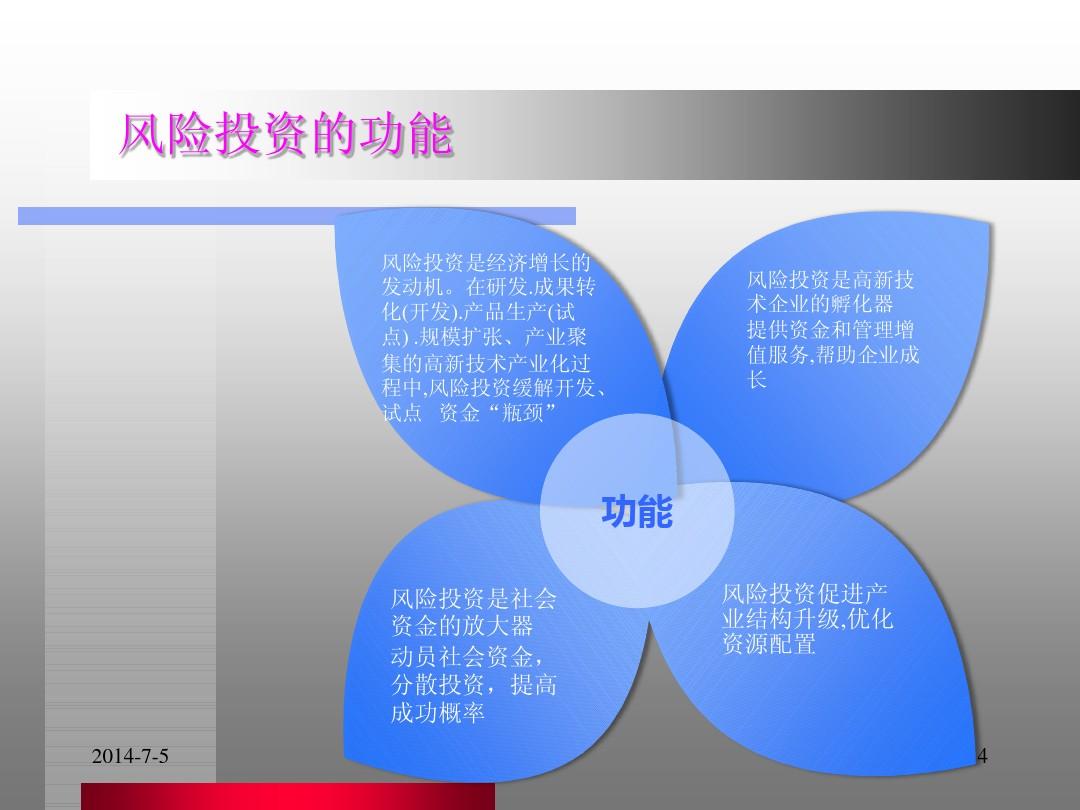 风险投资的功能

风险投资是经济增长的发动机。在研发.成果转化(开发).产品生产(试点) .规模扩张、产业聚集的高新技术产业化过程中,风险投资缓解开发、试点 资金“瓶颈”

风险投资是高新技术企业的孵化器 提供资金和管理增值服务,帮助企业成长

功能

风险投资是社会资金的放大器 动员社会资金,分散投资，提高成功概率

风险投资促进产业结构升级,优化资源配置

2014-7-5

4